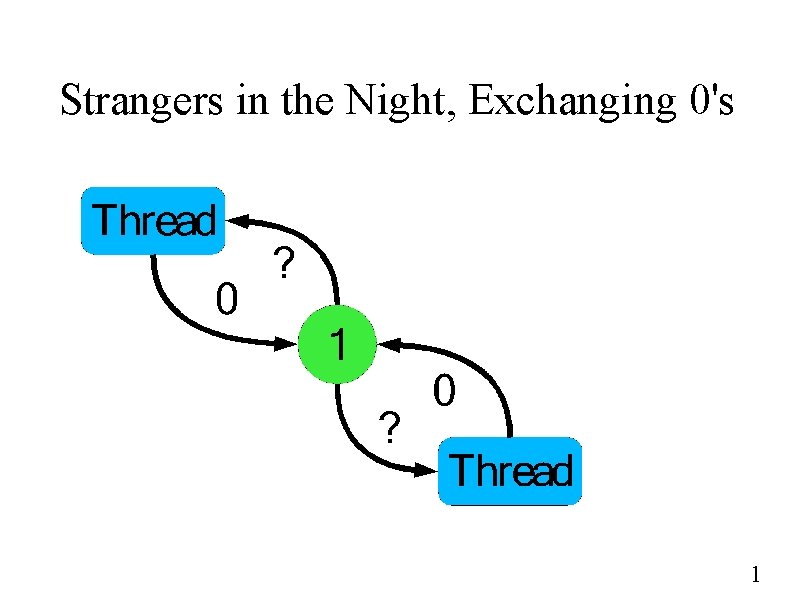 Strangers in the Night, Exchanging 0's

Thread

?

0

1

0

?

Thread

1